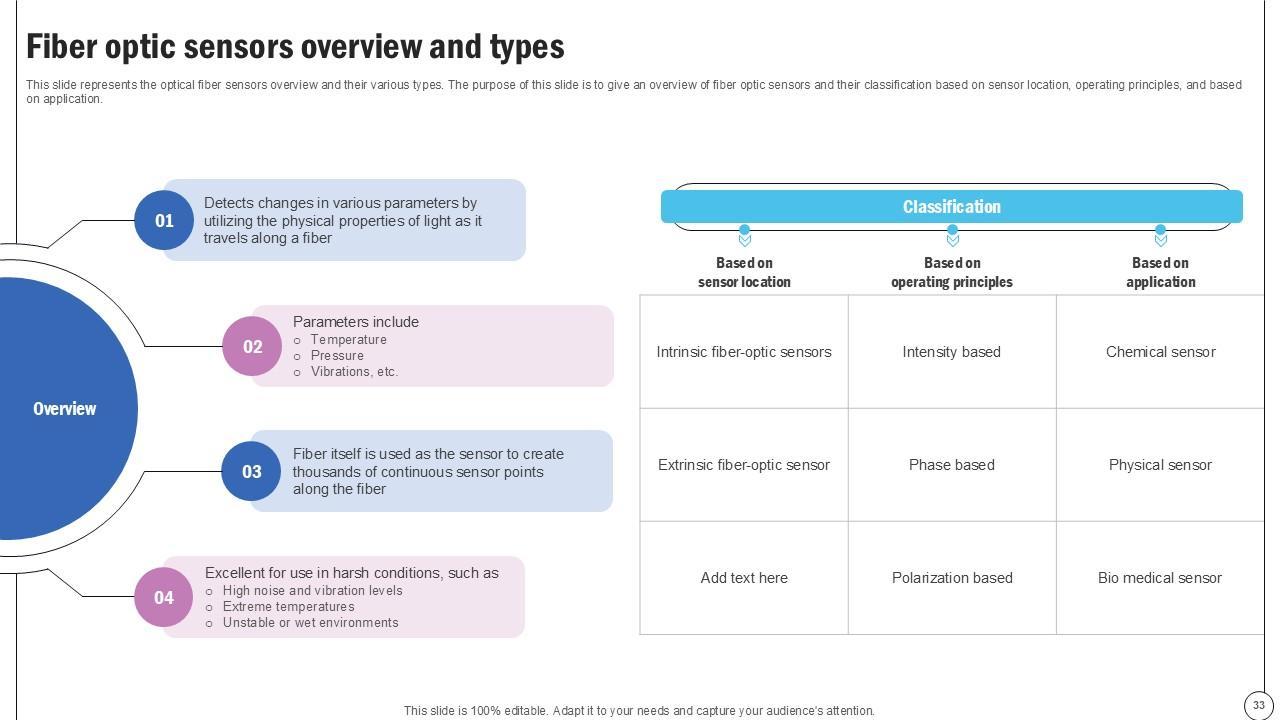 Fiber optic sensors overview and types

This slide represents the optical fiber sensors overview and their various types. The purpose of this slide is to give an overview of fiber optic sensors and their classification based on sensor location, operating principles, and based on application.

Overview

01
Detects changes in various parameters by utilizing the physical properties of light as it travels along a fiber

02
Parameters include
○ Temperature
○ Pressure
○ Vibrations, etc.

03
Fiber itself is used as the sensor to create thousands of continuous sensor points along the fiber

04
Excellent for use in harsh conditions, such as
○ High noise and vibration levels
○ Extreme temperatures
○ Unstable or wet environments

Classification

| Based on sensor location | Based on operating principles | Based on application |
|---|---|---|
| Intrinsic fiber-optic sensors | Intensity based | Chemical sensor |
| Extrinsic fiber-optic sensor | Phase based | Physical sensor |
| Add text here | Polarization based | Bio medical sensor |

This slide is 100% editable. Adapt it to your needs and capture your audience's attention.

33